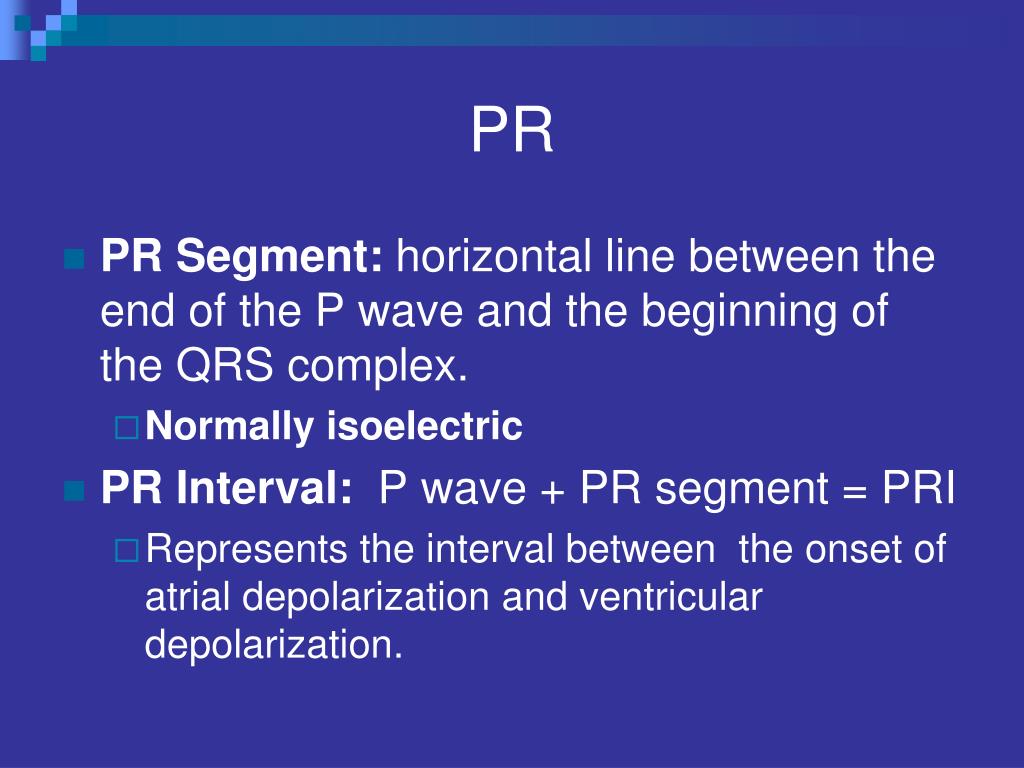 PR

PR Segment: horizontal line between the end of the P wave and the beginning of the QRS complex.

Normally isoelectric

PR Interval: P wave + PR segment = PRI

Represents the interval between the onset of atrial depolarization and ventricular depolarization.